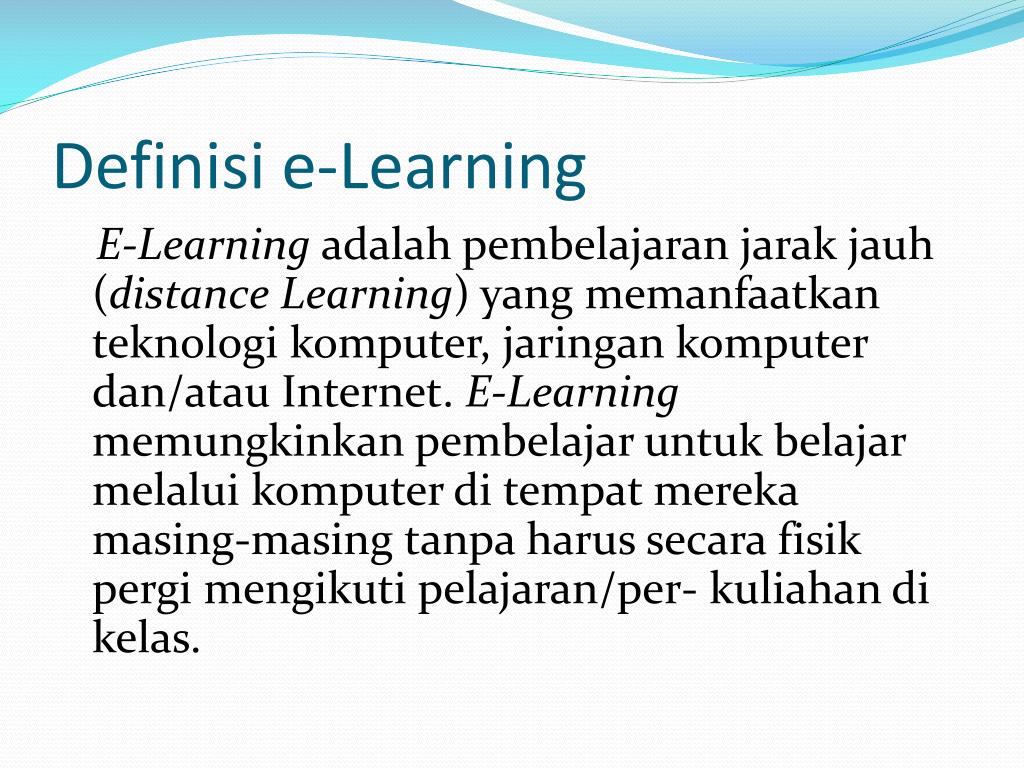 Definisi e-Learning

E-Learning adalah pembelajaran jarak jauh (distance Learning) yang memanfaatkan teknologi komputer, jaringan komputer dan/atau Internet. E-Learning memungkinkan pembelajar untuk belajar melalui komputer di tempat mereka masing-masing tanpa harus secara fisik pergi mengikuti pelajaran/per- kuliahan di kelas.